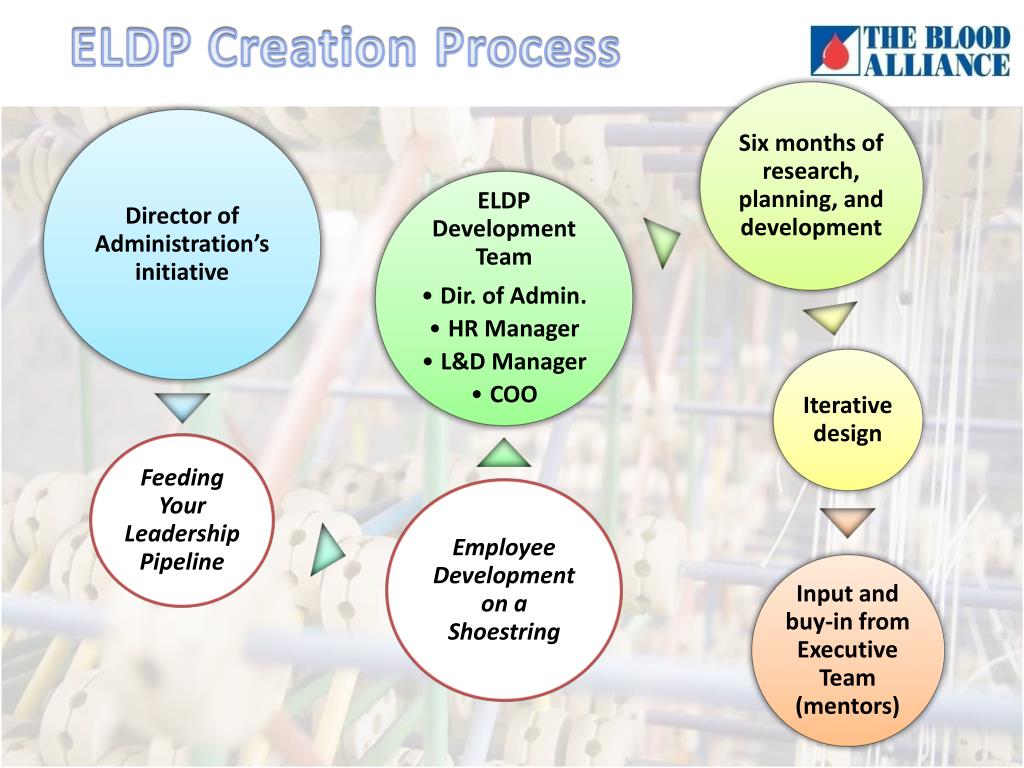 ELDP Creation Process

THE BLOOD ALLIANCE

Director of Administration's initiative

Feeding Your Leadership Pipeline

Employee Development on a Shoestring

ELDP Development Team
• Dir. of Admin.
• HR Manager
• L&D Manager
• COO

Six months of research, planning, and development

Iterative design

Input and buy-in from Executive Team (mentors)